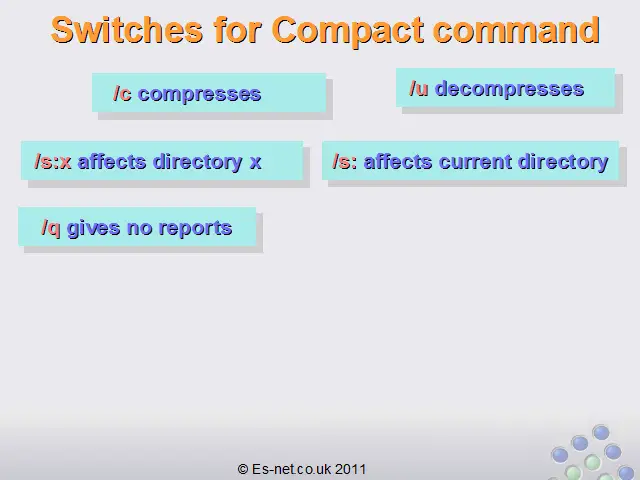 Switches for Compact command

/c compresses

/u decompresses

/s:x affects directory x

/s: affects current directory

/q gives no reports

© Es-net.co.uk 2011